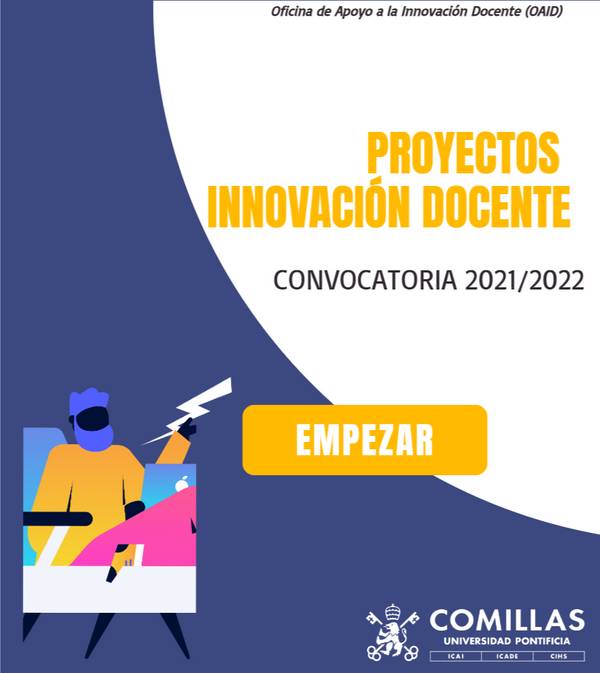 Oficina de Apoyo a la Innovación Docente (OAID)

PROYECTOS INNOVACIÓN DOCENTE

CONVOCATORIA 2021/2022

EMPEZAR

COMILLAS
UNIVERSIDAD PONTIFICIA
ICAI ICADE CIHS